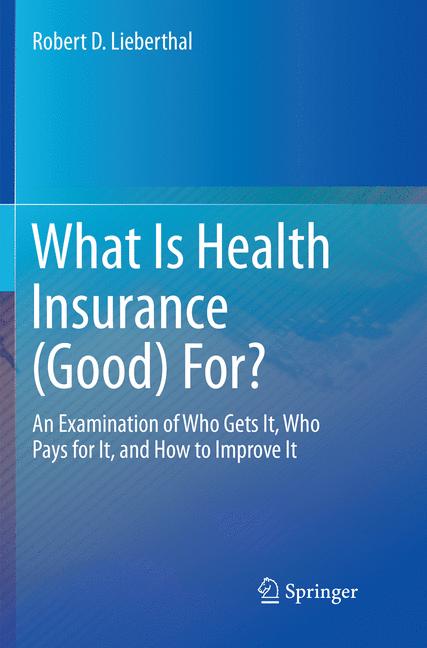 Robert D. Lieberthal

What Is Health Insurance (Good) For?

An Examination of Who Gets It, Who Pays for It, and How to Improve It

Springer